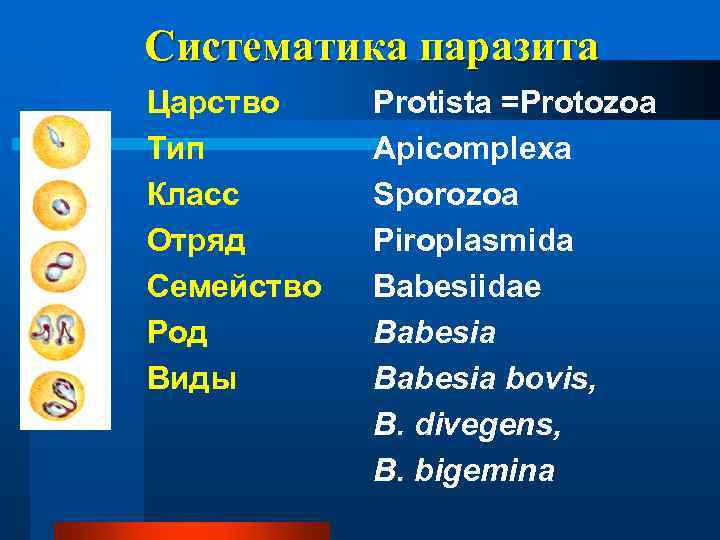 Систематика паразита

| | |
|---|---|
| Царство | Protista =Protozoa |
| Тип | Apicomplexa |
| Класс | Sporozoa |
| Отряд | Piroplasmida |
| Семейство | Babesiidae |
| Род | Babesia |
| Виды | Babesia bovis, B. divegens, B. bigemina |